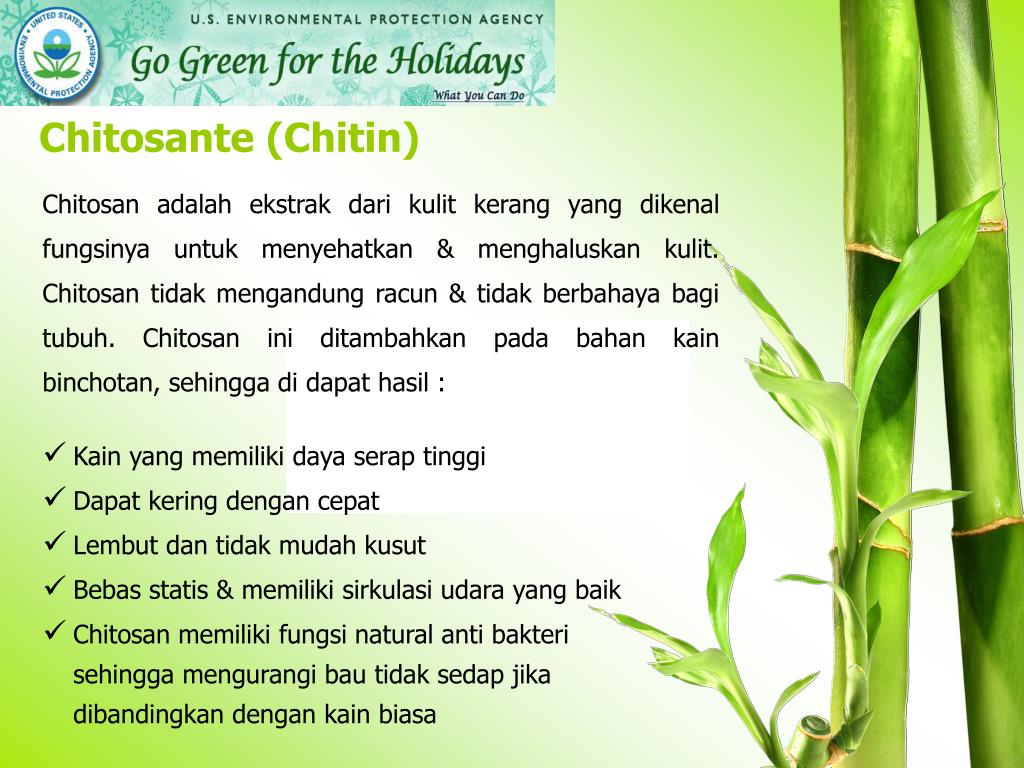 UNITED STATES ENVIRONMENTAL PROTECTION AGENCY

U.S. ENVIRONMENTAL PROTECTION AGENCY

Go Green for the Holidays

What You Can Do

Chitosante (Chitin)

Chitosan adalah ekstrak dari kulit kerang yang dikenal fungsinya untuk menyehatkan & menghaluskan kulit. Chitosan tidak mengandung racun & tidak berbahaya bagi tubuh. Chitosan ini ditambahkan pada bahan kain binchotan, sehingga di dapat hasil :

✓ Kain yang memiliki daya serap tinggi
✓ Dapat kering dengan cepat
✓ Lembut dan tidak mudah kusut
✓ Bebas statis & memiliki sirkulasi udara yang baik
✓ Chitosan memiliki fungsi natural anti bakteri sehingga mengurangi bau tidak sedap jika dibandingkan dengan kain biasa